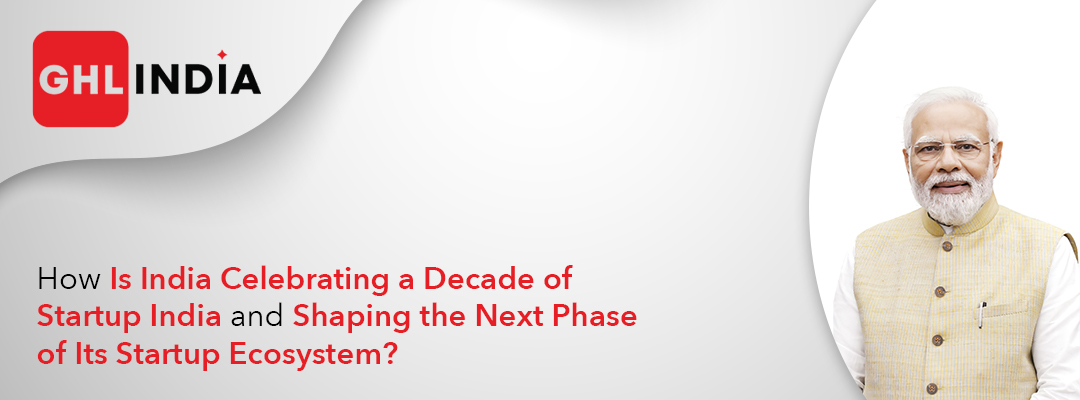 GHL INDIA

How Is India Celebrating a Decade of Startup India and Shaping the Next Phase of Its Startup Ecosystem?